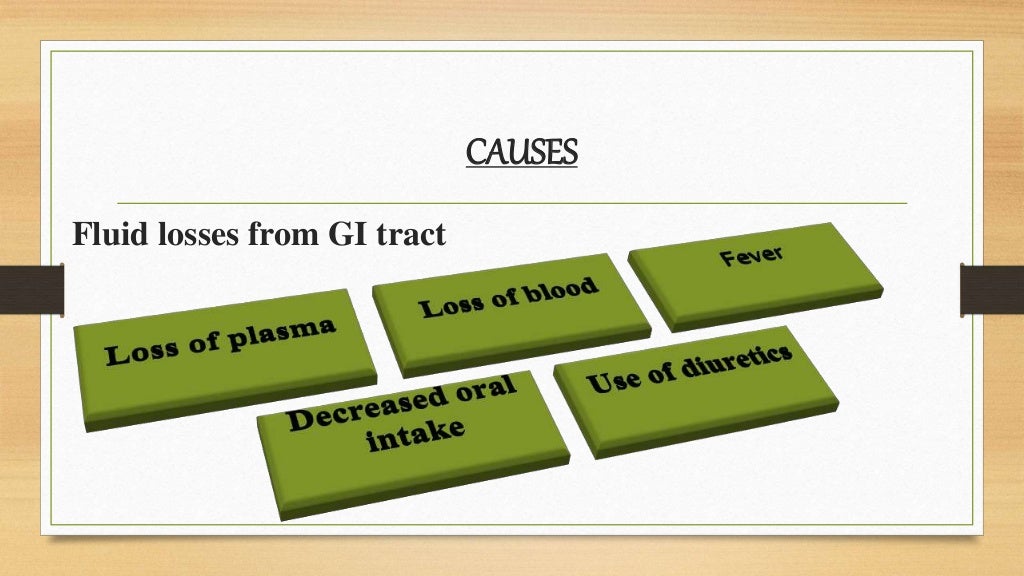 CAUSES

Fluid losses from GI tract

Loss of plasma

Loss of blood

Fever

Decreased oral intake

Use of diuretics